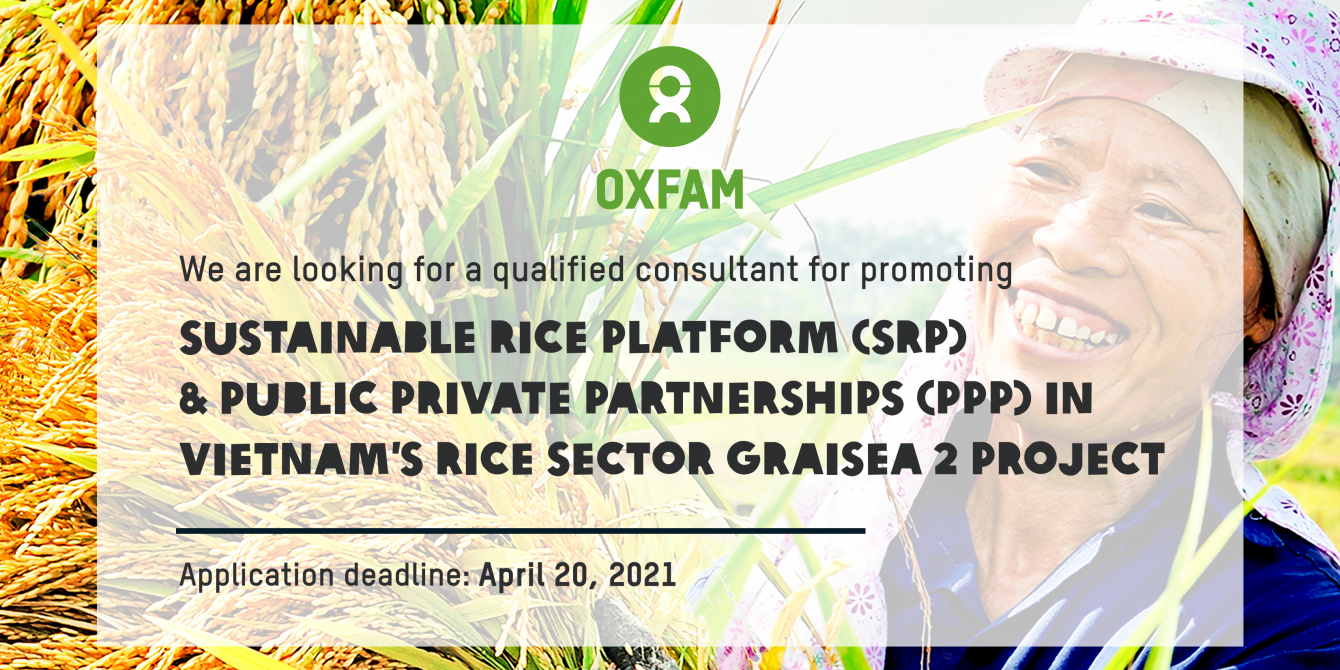 OXFAM

We are looking for a qualified consultant for promoting

SUSTAINABLE RICE PLATFORM (SRP) & PUBLIC PRIVATE PARTNERSHIPS (PPP) IN VIETNAM'S RICE SECTOR GRAISEA 2 PROJECT

Application deadline: April 20, 2021